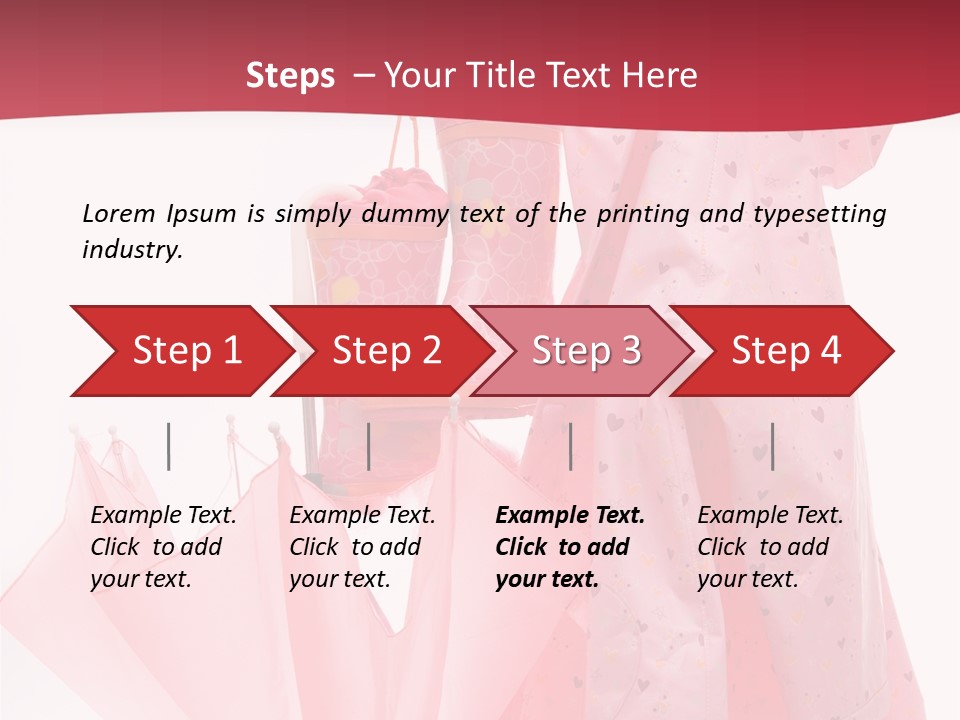 Steps – Your Title Text Here

Lorem Ipsum is simply dummy text of the printing and typesetting industry.

Step 1

Step 2

Step 3

Step 4

Example Text. Click to add your text.

Example Text. Click to add your text.

Example Text. Click to add your text.

Example Text. Click to add your text.